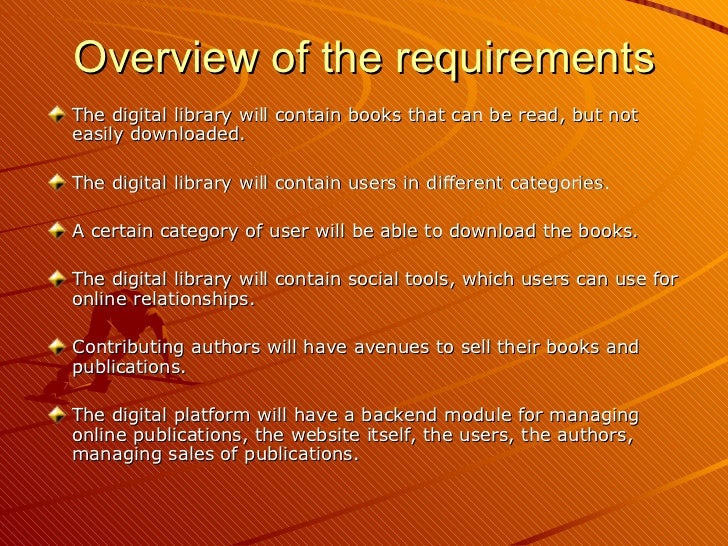 Overview of the requirements

The digital library will contain books that can be read, but not easily downloaded.

The digital library will contain users in different categories.

A certain category of user will be able to download the books.

The digital library will contain social tools, which users can use for online relationships.

Contributing authors will have avenues to sell their books and publications.

The digital platform will have a backend module for managing online publications, the website itself, the users, the authors, managing sales of publications.